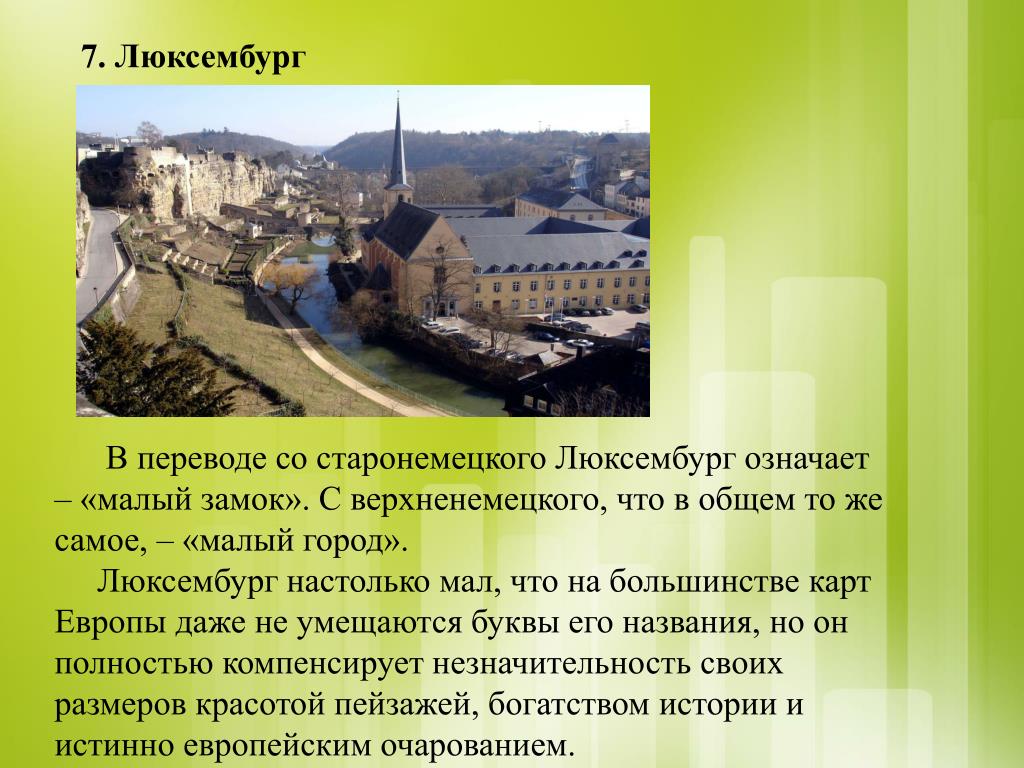 7. Люксембург

В переводе со старонемецкого Люксембург означает – «малый замок». С верхненемецкого, что в общем то же самое, – «малый город».

Люксембург настолько мал, что на большинстве карт Европы даже не умещаются буквы его названия, но он полностью компенсирует незначительность своих размеров красотой пейзажей, богатством истории и истинно европейским очарованием.